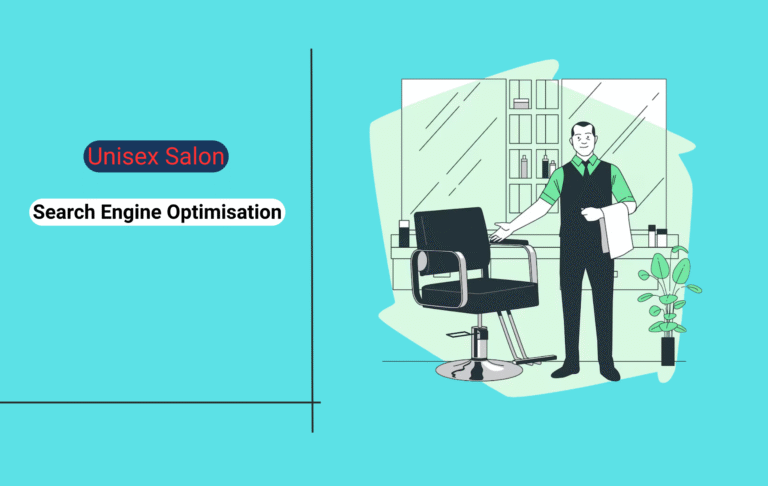 Unisex Salon

Search Engine Optimisation